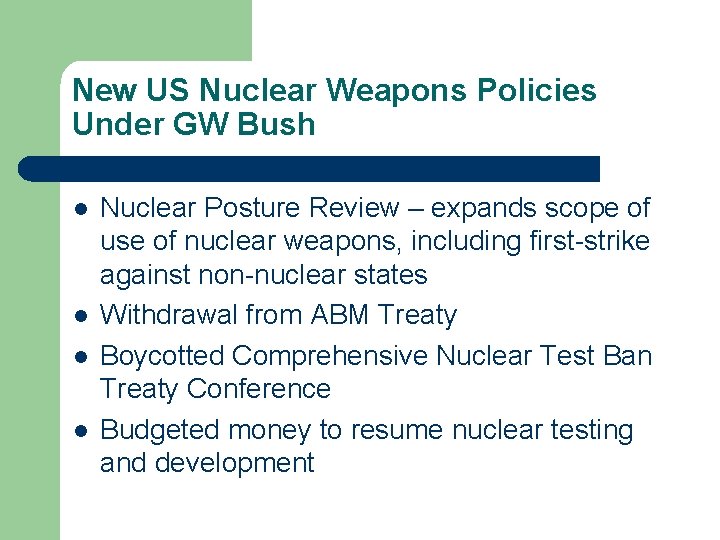 New US Nuclear Weapons Policies Under GW Bush

- Nuclear Posture Review – expands scope of use of nuclear weapons, including first-strike against non-nuclear states
- Withdrawal from ABM Treaty
- Boycotted Comprehensive Nuclear Test Ban Treaty Conference
- Budgeted money to resume nuclear testing and development